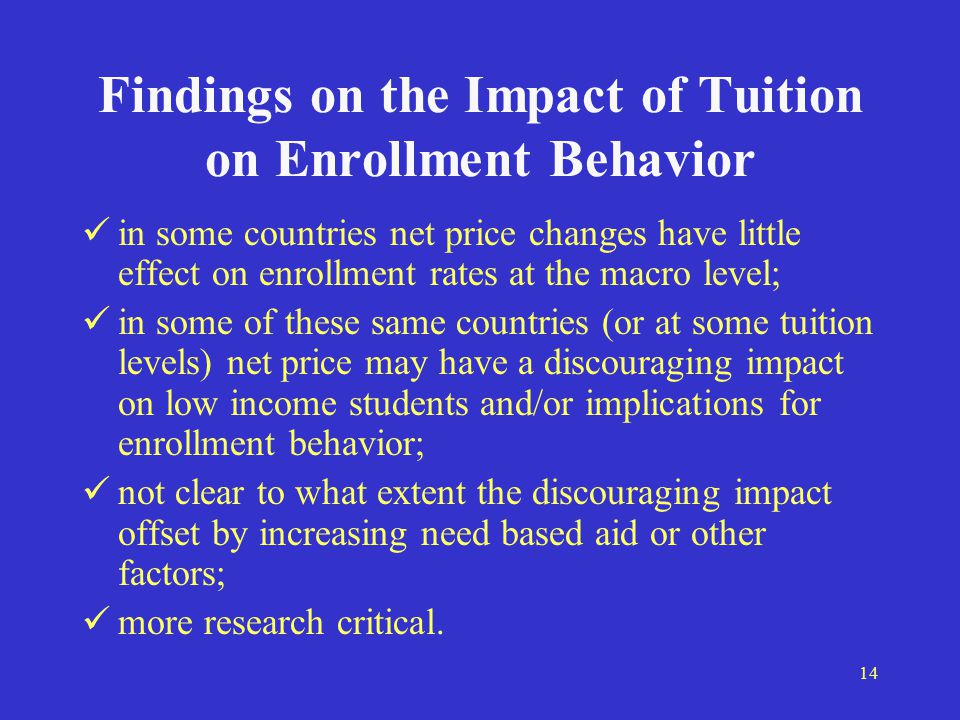 Findings on the Impact of Tuition on Enrollment Behavior

✓ in some countries net price changes have little effect on enrollment rates at the macro level;

✓ in some of these same countries (or at some tuition levels) net price may have a discouraging impact on low income students and/or implications for enrollment behavior;

✓ not clear to what extent the discouraging impact offset by increasing need based aid or other factors;

✓ more research critical.

14